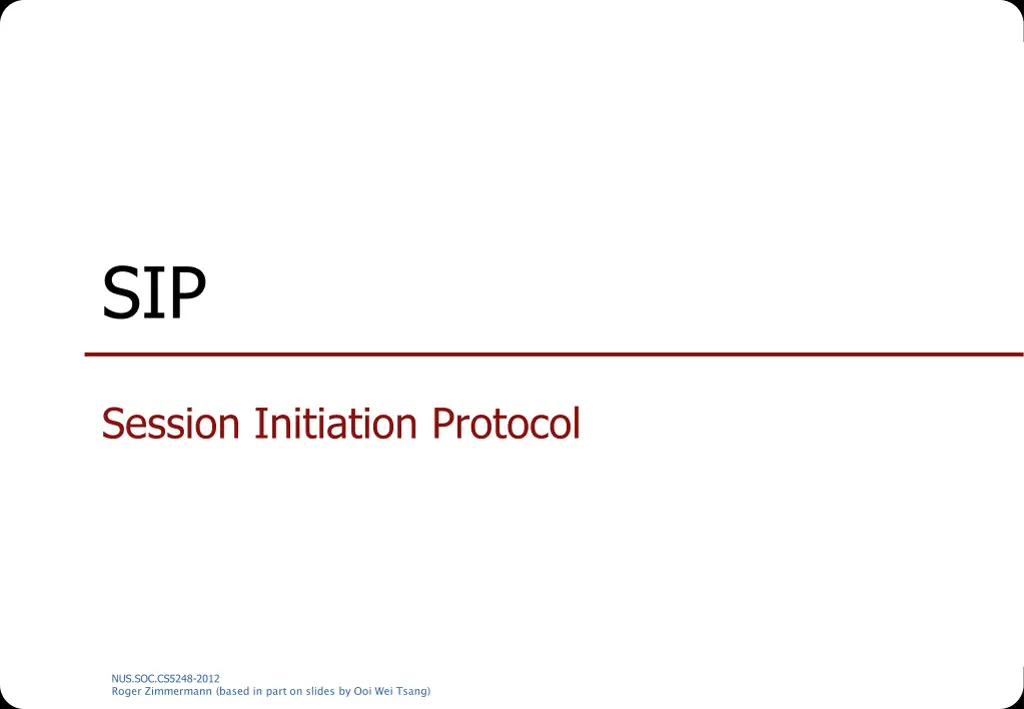 SIP

Session Initiation Protocol

NUS.SOC.CS5248-2012
Roger Zimmermann (based in part on slides by Ooi Wei Tsang)